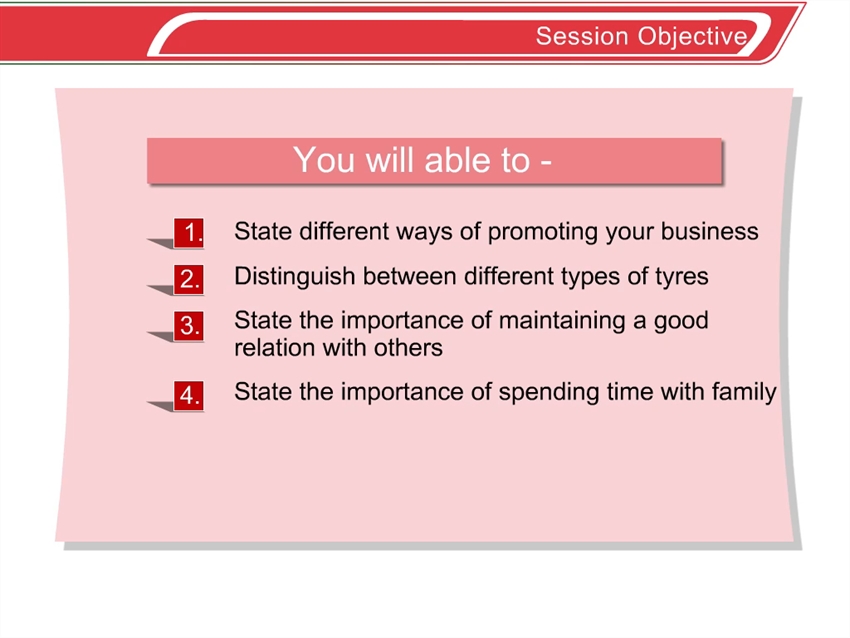 Session Objective

You will able to -

1. State different ways of promoting your business

2. Distinguish between different types of tyres

3. State the importance of maintaining a good relation with others

4. State the importance of spending time with family